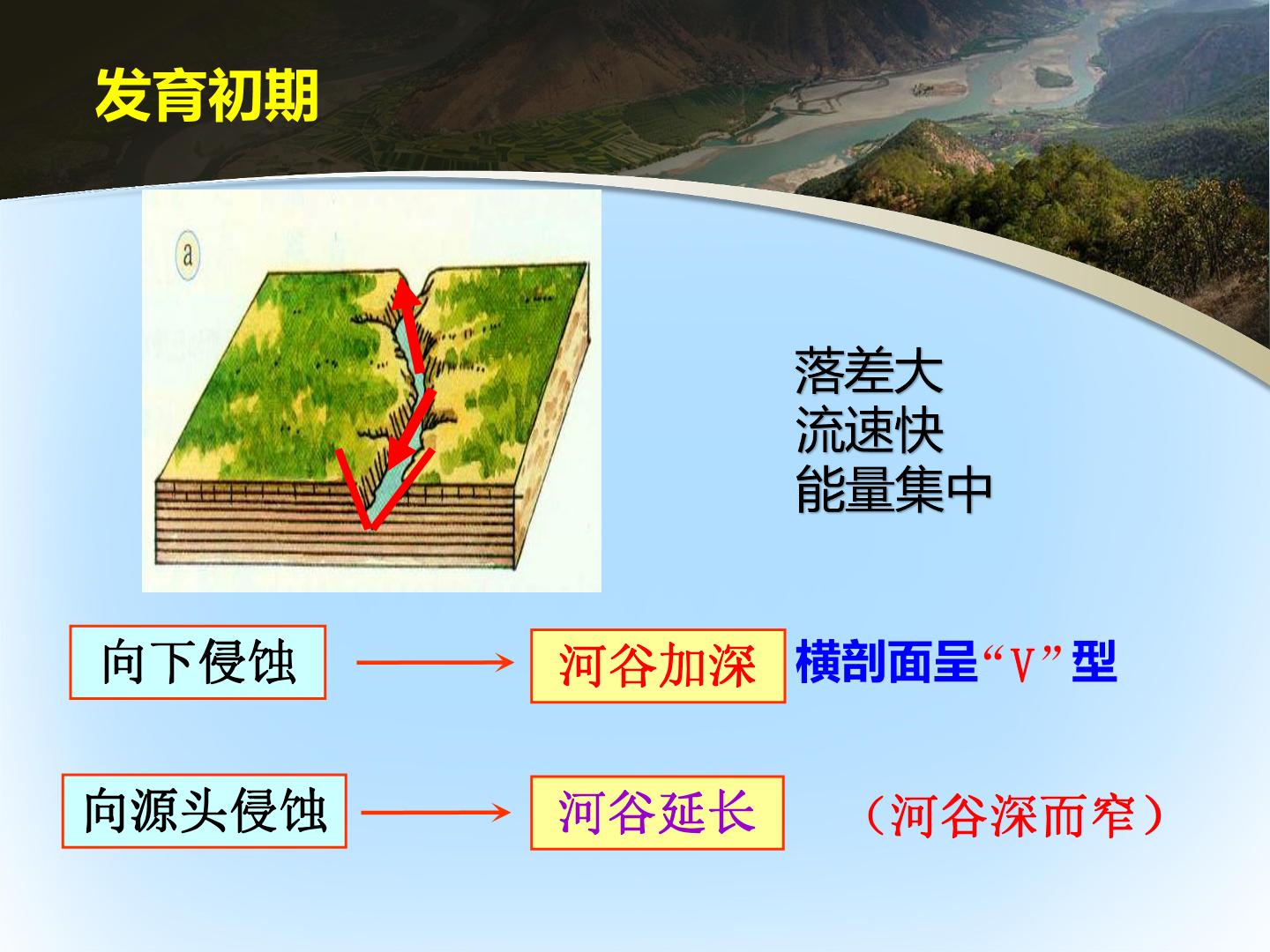 发育初期

a

落差大
流速快
能量集中

向下侵蚀

河谷加深

横剖面呈“V”型

向源头侵蚀

河谷延长

（河谷深而窄）